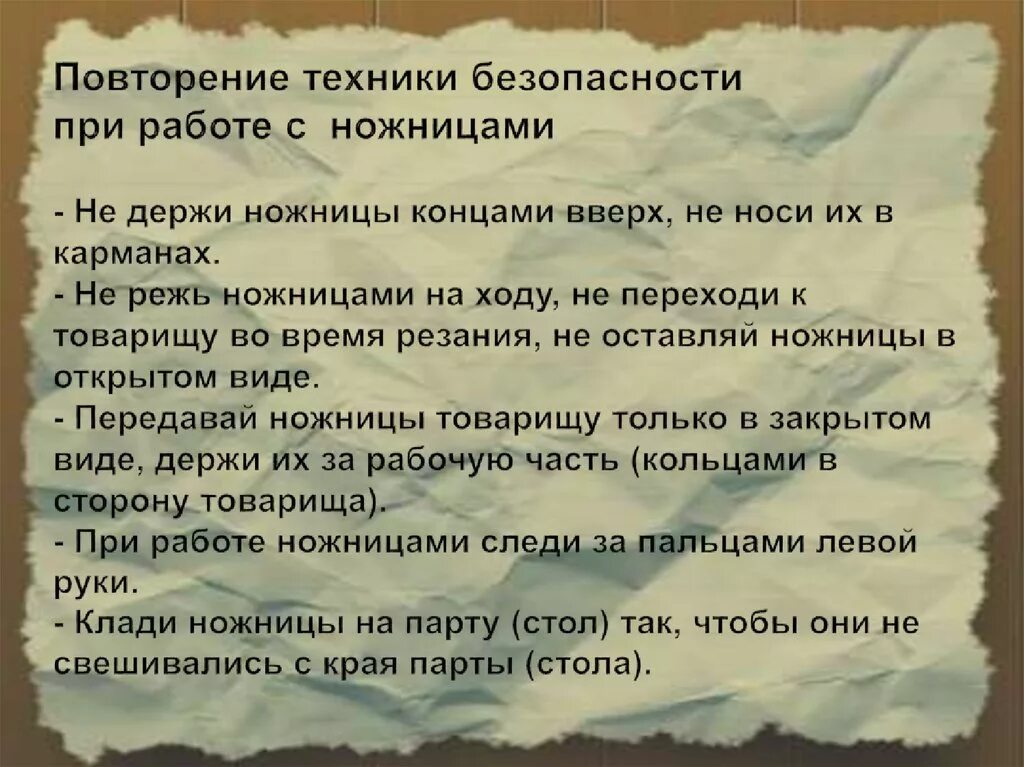 Повторение техники безопасности при работе с ножницами

- Не держи ножницы концами вверх, не носи их в карманах.
- Не режь ножницами на ходу, не переходи к товарищу во время резания, не оставляй ножницы в открытом виде.
- Передавай ножницы товарищу только в закрытом виде, держи их за рабочую часть (кольцами в сторону товарища).
- При работе ножницами следи за пальцами левой руки.
- Клади ножницы на парту (стол) так, чтобы они не свешивались с края парты (стола).